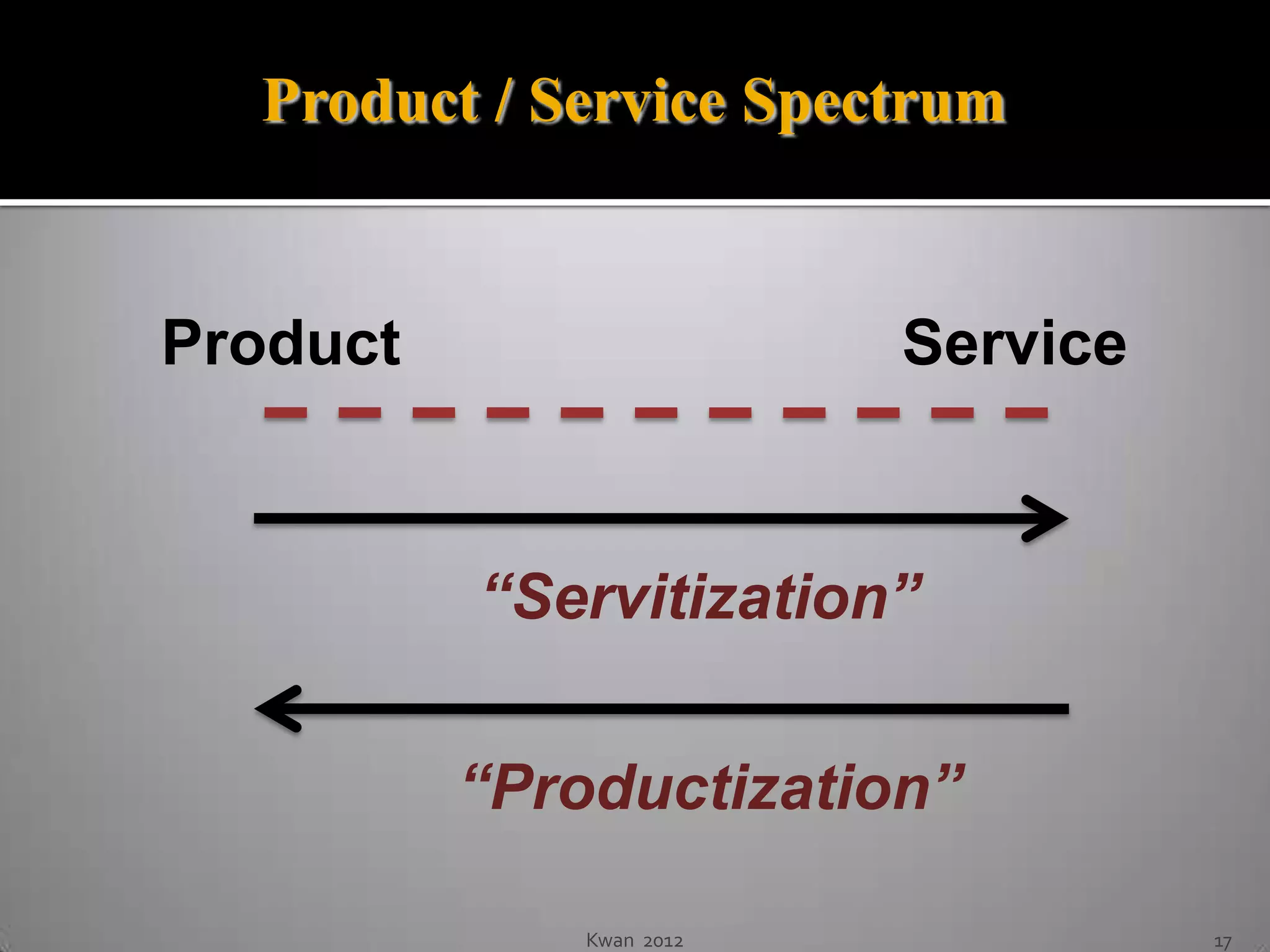 Product / Service Spectrum

Product

Service

“Servitization”

“Productization”

Kwan 2012

17